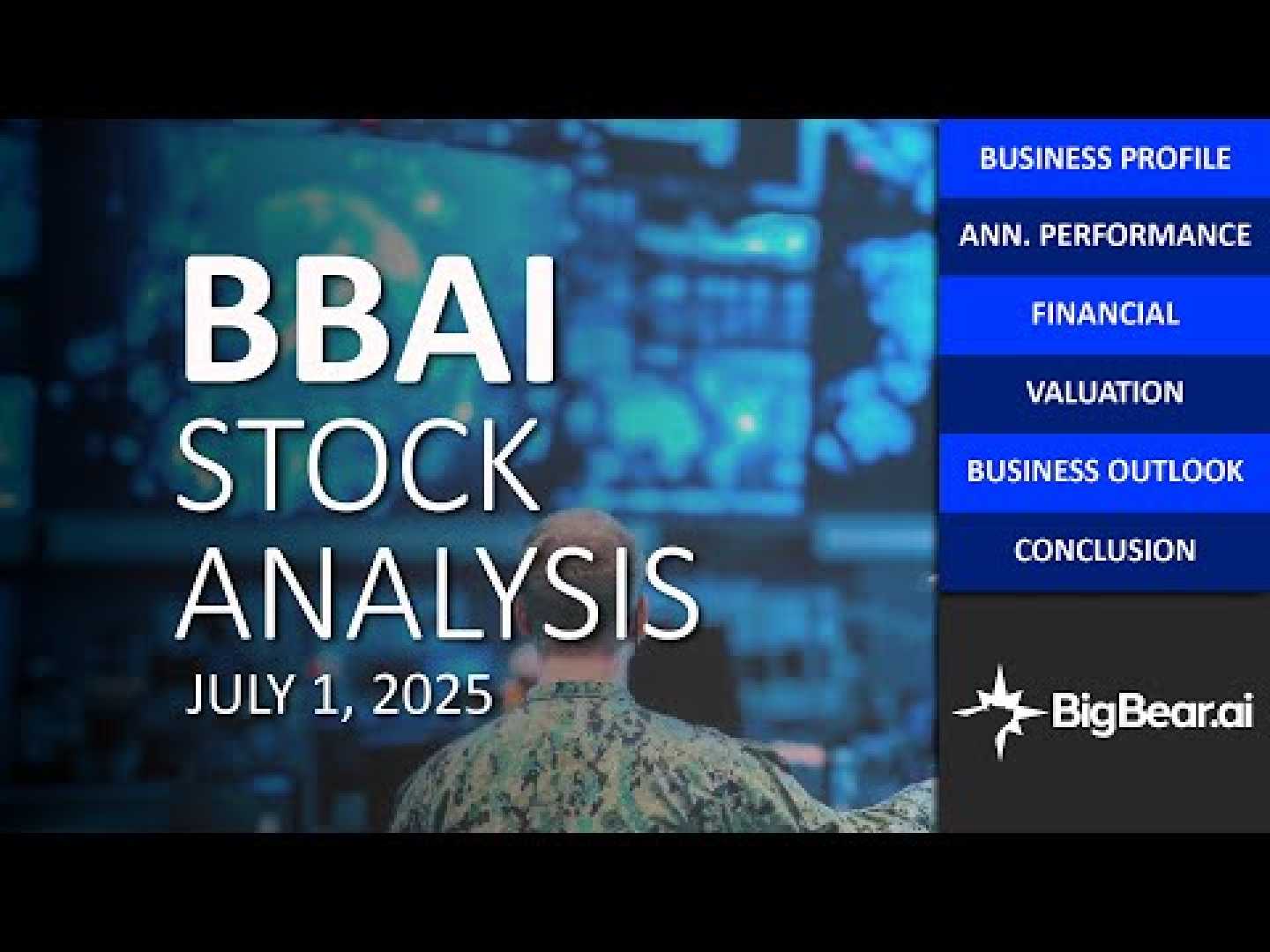 BBAI
STOCK
ANALYSIS
JULY 1, 2025

BUSINESS PROFILE
ANN. PERFORMANCE
FINANCIAL
VALUATION
BUSINESS OUTLOOK
CONCLUSION

BigBear.ai